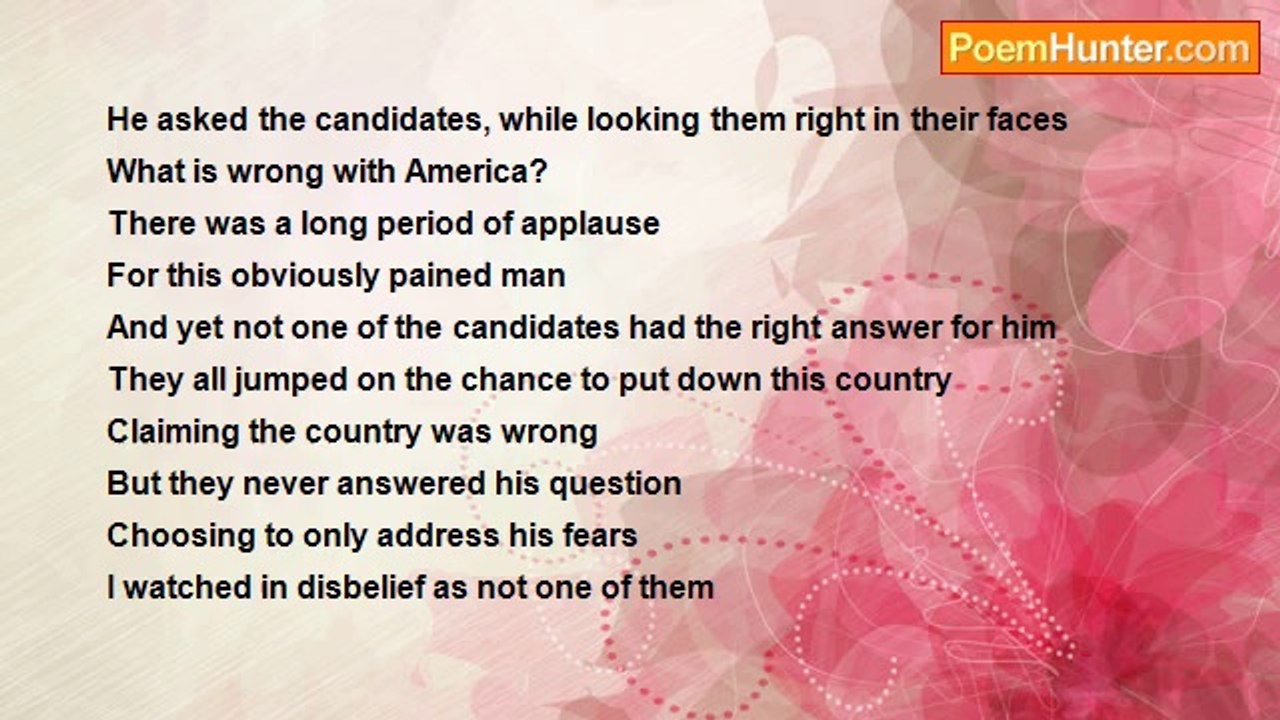 PoemHunter.com

He asked the candidates, while looking them right in their faces
What is wrong with America?
There was a long period of applause
For this obviously pained man
And yet not one of the candidates had the right answer for him
They all jumped on the chance to put down this country
Claiming the country was wrong
But they never answered his question
Choosing to only address his fears
I watched in disbelief as not one of them